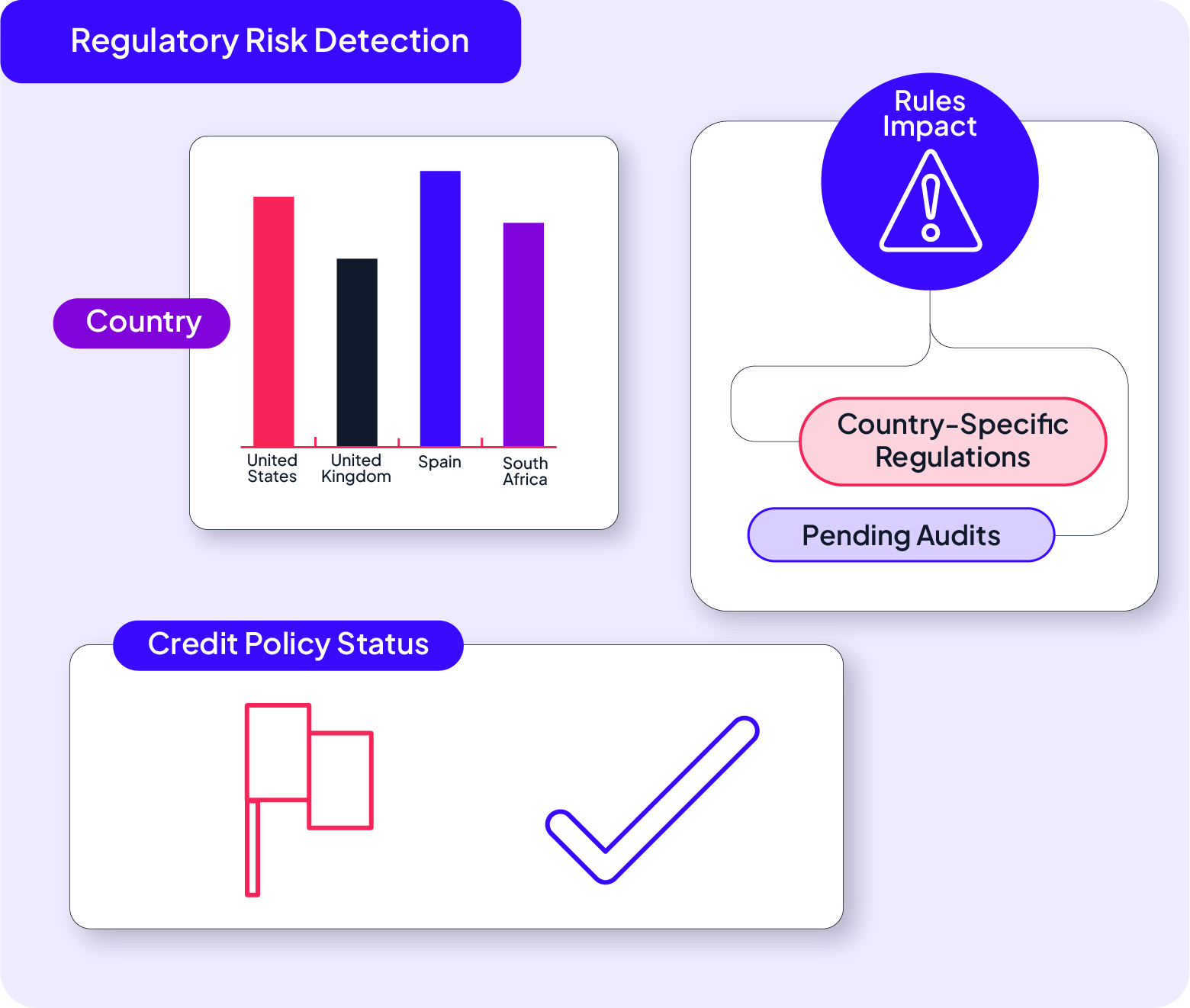 Regulatory Risk Detection

Country

United States
United Kingdom
Spain
South Africa

Rules Impact

Country-Specific Regulations

Pending Audits

Credit Policy Status